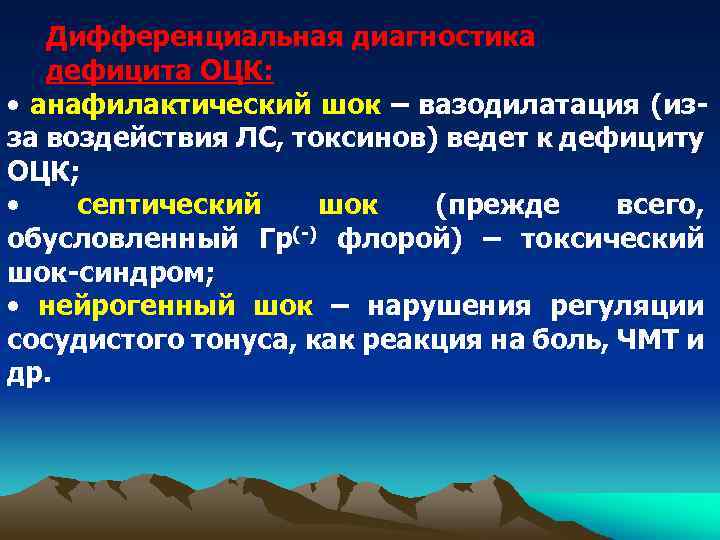 Дифференциальная диагностика дефицита ОЦК:

• анафилактический шок – вазодилатация (из-за воздействия ЛС, токсинов) ведет к дефициту ОЦК;

• септический шок (прежде всего, обусловленный Гр$^{(-)}$ флорой) – токсический шок-синдром;

• нейрогенный шок – нарушения регуляции сосудистого тонуса, как реакция на боль, ЧМТ и др.